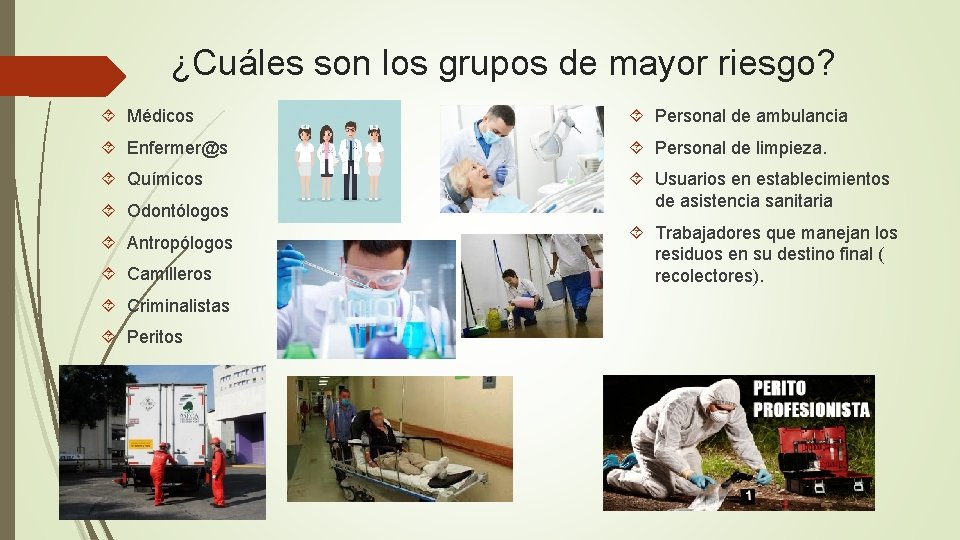 ¿Cuáles son los grupos de mayor riesgo?

Médicos
Enfermer@s
Químicos
Odontólogos
Antropólogos
Camilleros
Criminalistas
Peritos

Personal de ambulancia
Personal de limpieza.
Usuarios en establecimientos de asistencia sanitaria
Trabajadores que manejan los residuos en su destino final ( recolectores).

PERITO PROFESIONISTA

1